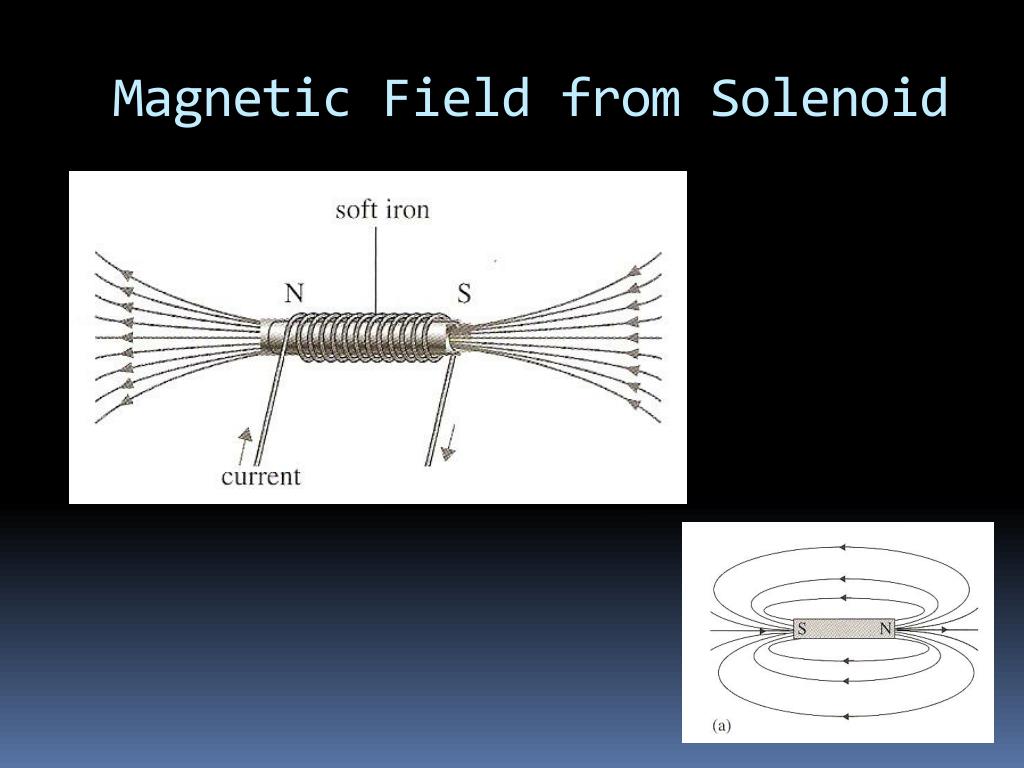 Magnetic Field from Solenoid

soft iron

N

S

current

S

N

(a)